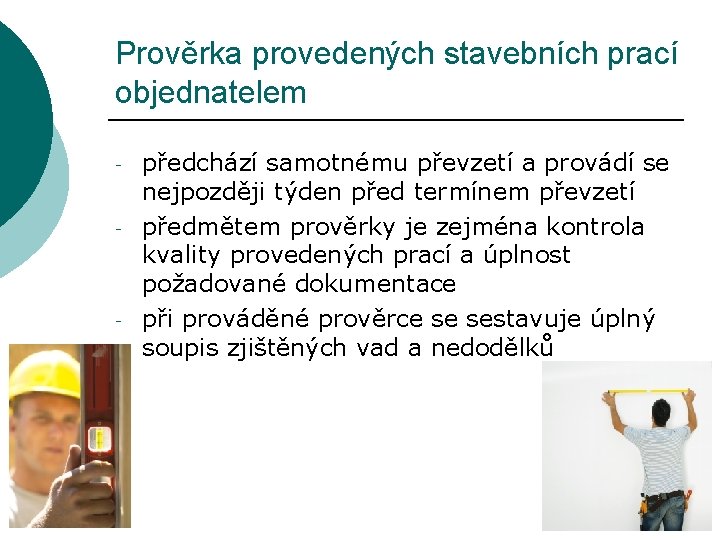 Prověrka provedených stavebních prací objednatelem

- předchází samotnému převzetí a provádí se nejpozději týden před termínem převzetí
- předmětem prověrky je zejména kontrola kvality provedených prací a úplnost požadované dokumentace
- při prováděné prověrce se sestavuje úplný soupis zjištěných vad a nedodělků